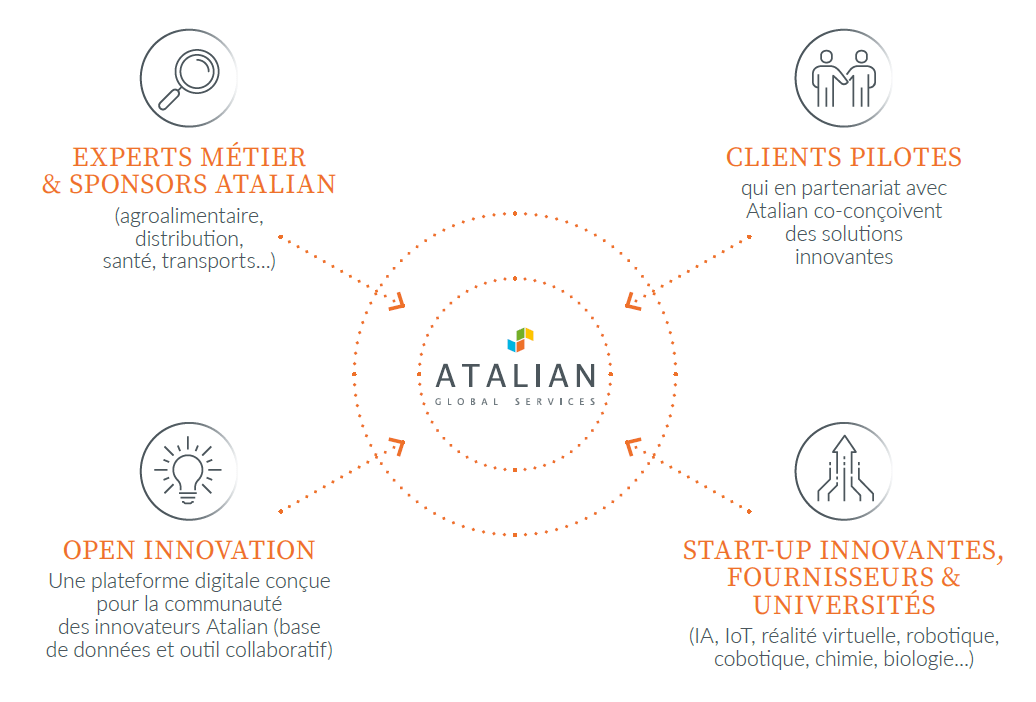 EXPERTS MÉTIER
& SPONSORS ATALIAN
(agroalimentaire, distribution, santé, transports...)

CLIENTS PILOTES
qui en partenariat avec Atalian co-conçoivent des solutions innovantes

ATALIAN
GLOBAL SERVICES

OPEN INNOVATION
Une plateforme digitale conçue pour la communauté des innovateurs Atalian (base de données et outil collaboratif)

START-UP INNOVANTES, FOURNISSEURS & UNIVERSITÉS
(IA, IoT, réalité virtuelle, robotique, cobotique, chimie, biologie...)